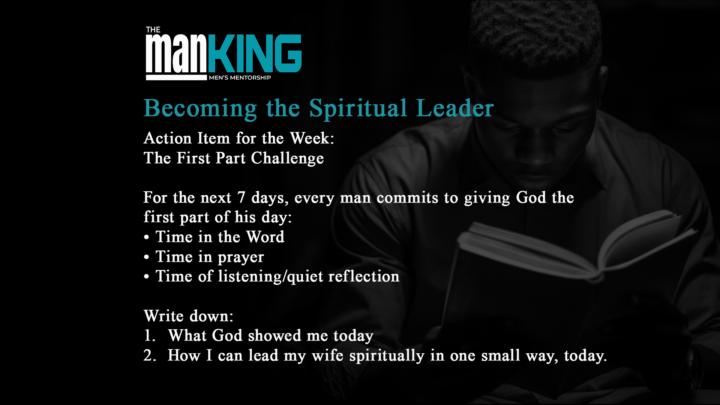 THE
manKING
MEN'S MENTORSHIP

Becoming the Spiritual Leader

Action Item for the Week:
The First Part Challenge

For the next 7 days, every man commits to giving God the first part of his day:
• Time in the Word
• Time in prayer
• Time of listening/quiet reflection

Write down:
1. What God showed me today
2. How I can lead my wife spiritually in one small way, today.